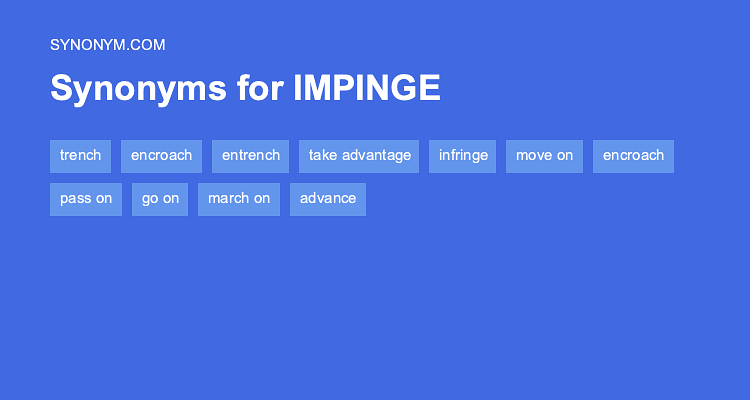 SYNONYM.COM

Synonyms for IMPINGE

trench encroach entrench take advantage infringe move on encroach pass on go on march on advance